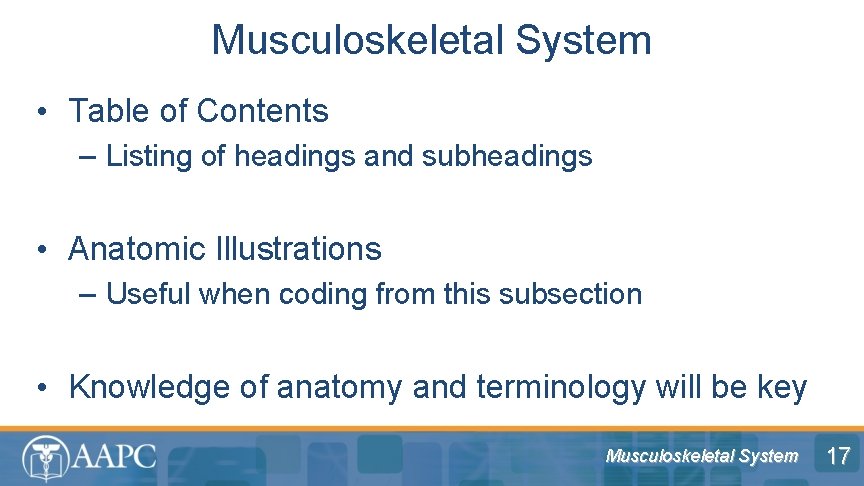 Musculoskeletal System

• Table of Contents
– Listing of headings and subheadings

• Anatomic Illustrations
– Useful when coding from this subsection

• Knowledge of anatomy and terminology will be key

AAPC

Musculoskeletal System

17